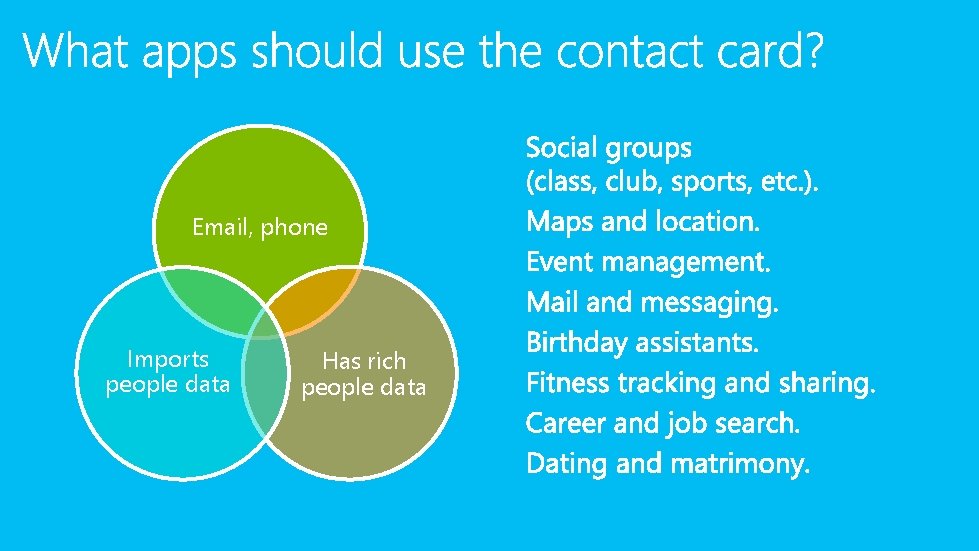 What apps should use the contact card?

Email, phone

Imports people data

Has rich people data

Social groups (class, club, sports, etc.).
Maps and location.
Event management.
Mail and messaging.
Birthday assistants.
Fitness tracking and sharing.
Career and job search.
Dating and matrimony.